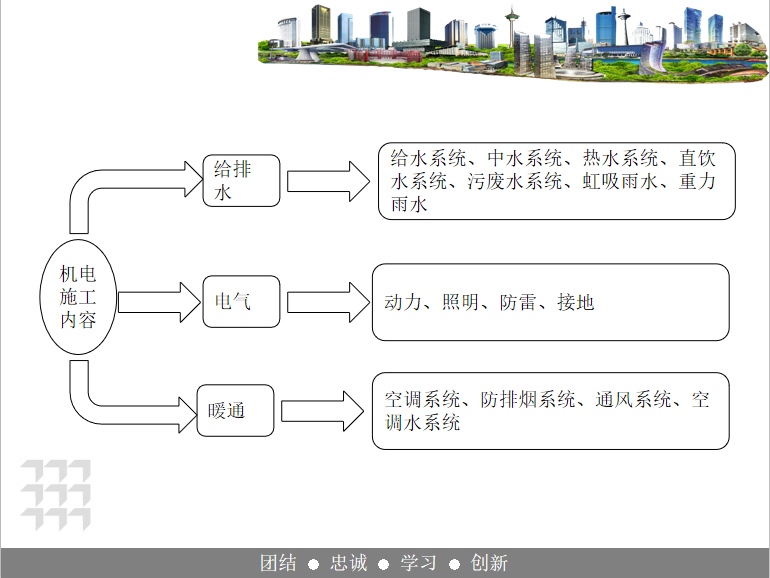 机电施工内容

给排水

给水系统、中水系统、热水系统、直饮水系统、污废水系统、虹吸雨水、重力雨水

电气

动力、照明、防雷、接地

暖通

空调系统、防排烟系统、通风系统、空调水系统

团结 ● 忠诚 ● 学习 ● 创新